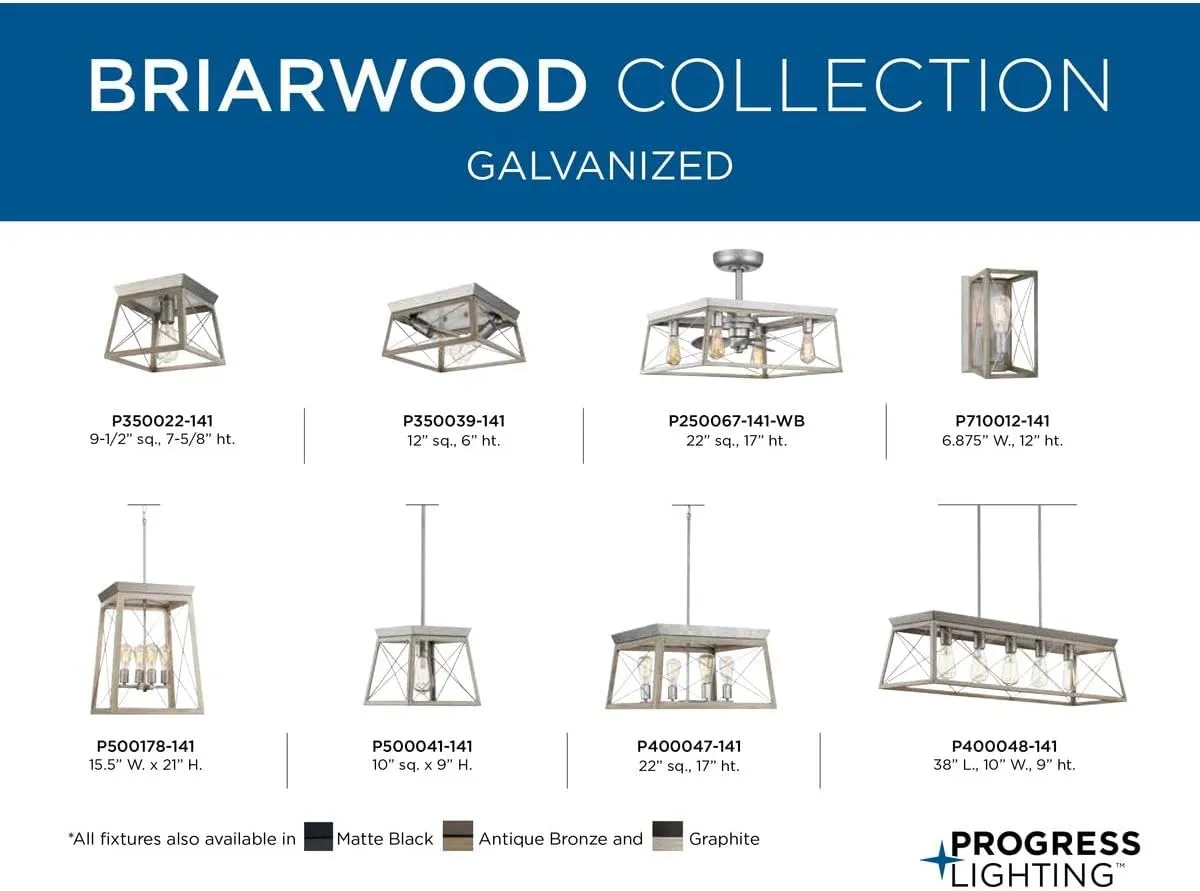 BRIARWOOD COLLECTION
GALVANIZED

P350022-141
9-1/2" sq., 7-5/8" ht.

P350039-141
12" sq., 6" ht.

P250067-141-WB
22" sq., 17" ht.

P710012-141
6.875" W., 12" ht.

P500178-141
15.5" W. x 21" H.

P500041-141
10" sq. x 9" H.

P400047-141
22" sq., 17" ht.

P400048-141
38" L., 10" W., 9" ht.

*All fixtures also available in Matte Black Antique Bronze and Graphite

PROGRESS LIGHTING™